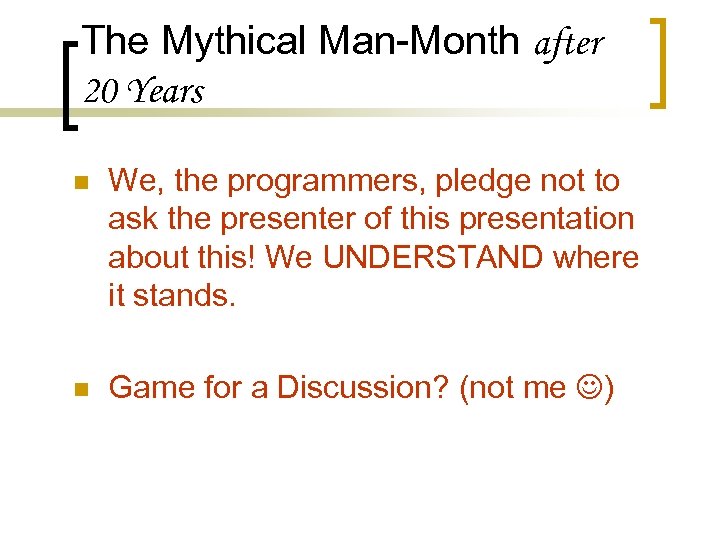 The Mythical Man-Month after 20 Years

We, the programmers, pledge not to ask the presenter of this presentation about this! We UNDERSTAND where it stands.

Game for a Discussion? (not me ☺)